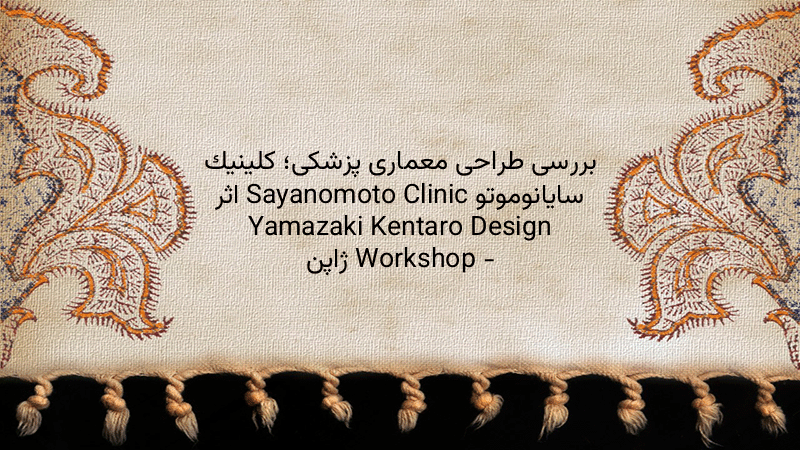 بررسی طراحی معماری پزشکی؛ کلینیك سایانوموتو Sayanomoto Clinic اثر Yamazaki Kentaro Design Workshop - ژاپن